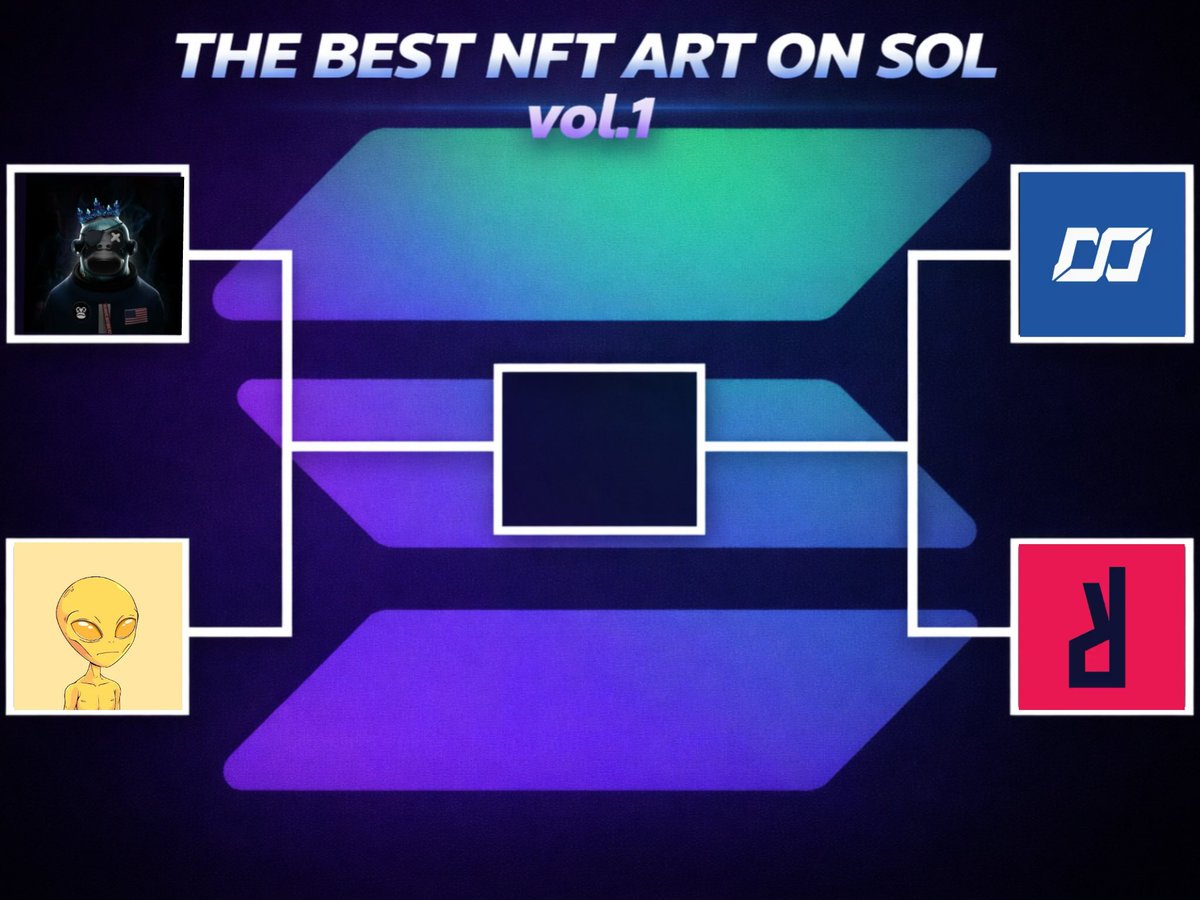 THE BEST NFT ART ON SOL
vol.1